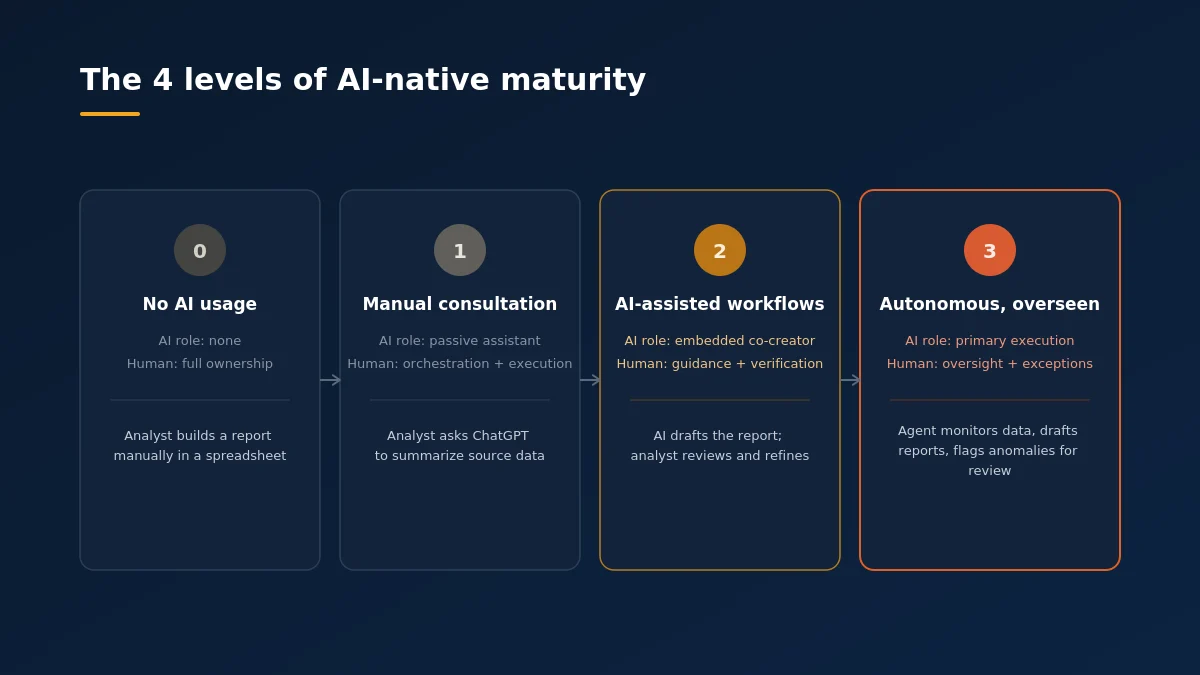 The 4 levels of AI-native maturity

0

No AI usage

AI role: none
Human: full ownership

Analyst builds a report manually in a spreadsheet

1

Manual consultation

AI role: passive assistant
Human: orchestration + execution

Analyst asks ChatGPT to summarize source data

2

AI-assisted workflows

AI role: embedded co-creator
Human: guidance + verification

AI drafts the report; analyst reviews and refines

3

Autonomous, overseen

AI role: primary execution
Human: oversight + exceptions

Agent monitors data, drafts reports, flags anomalies for review